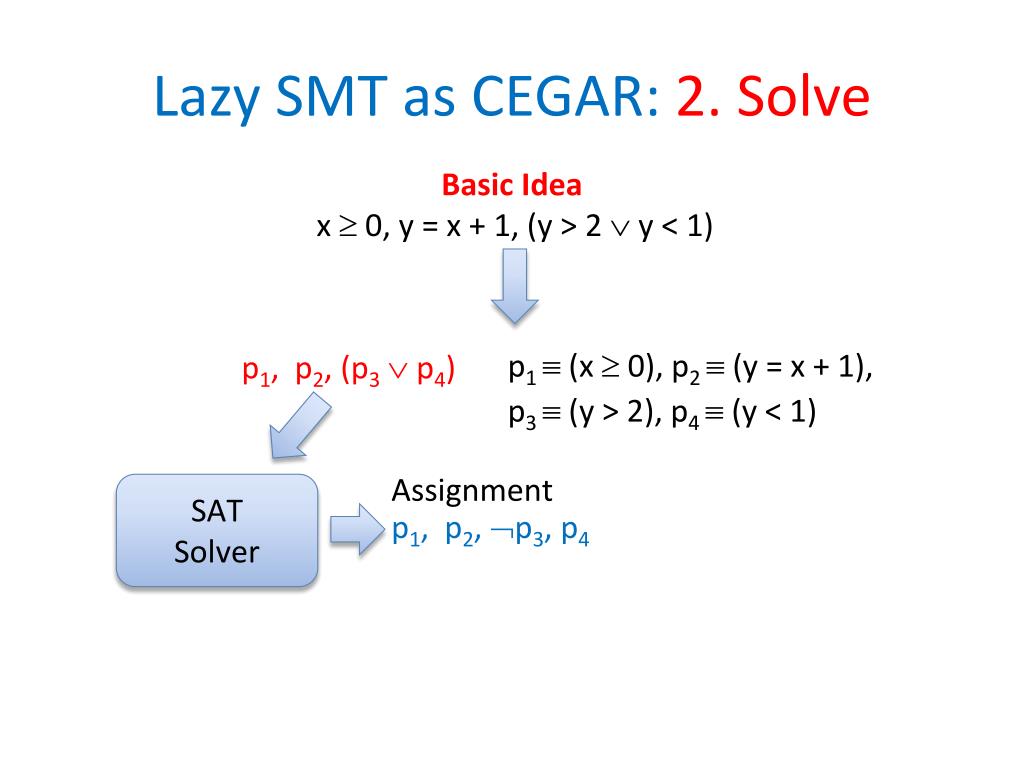 Lazy SMT as CEGAR: 2. Solve

Basic Idea

$x \geq 0$, $y = x + 1$, $(y > 2 \vee y < 1)$

$p_1$, $p_2$, $(p_3 \vee p_4)$

$p_1 \equiv (x \geq 0)$, $p_2 \equiv (y = x + 1)$,
$p_3 \equiv (y > 2)$, $p_4 \equiv (y < 1)$

SAT Solver

Assignment
$p_1$, $p_2$, $\neg p_3$, $p_4$